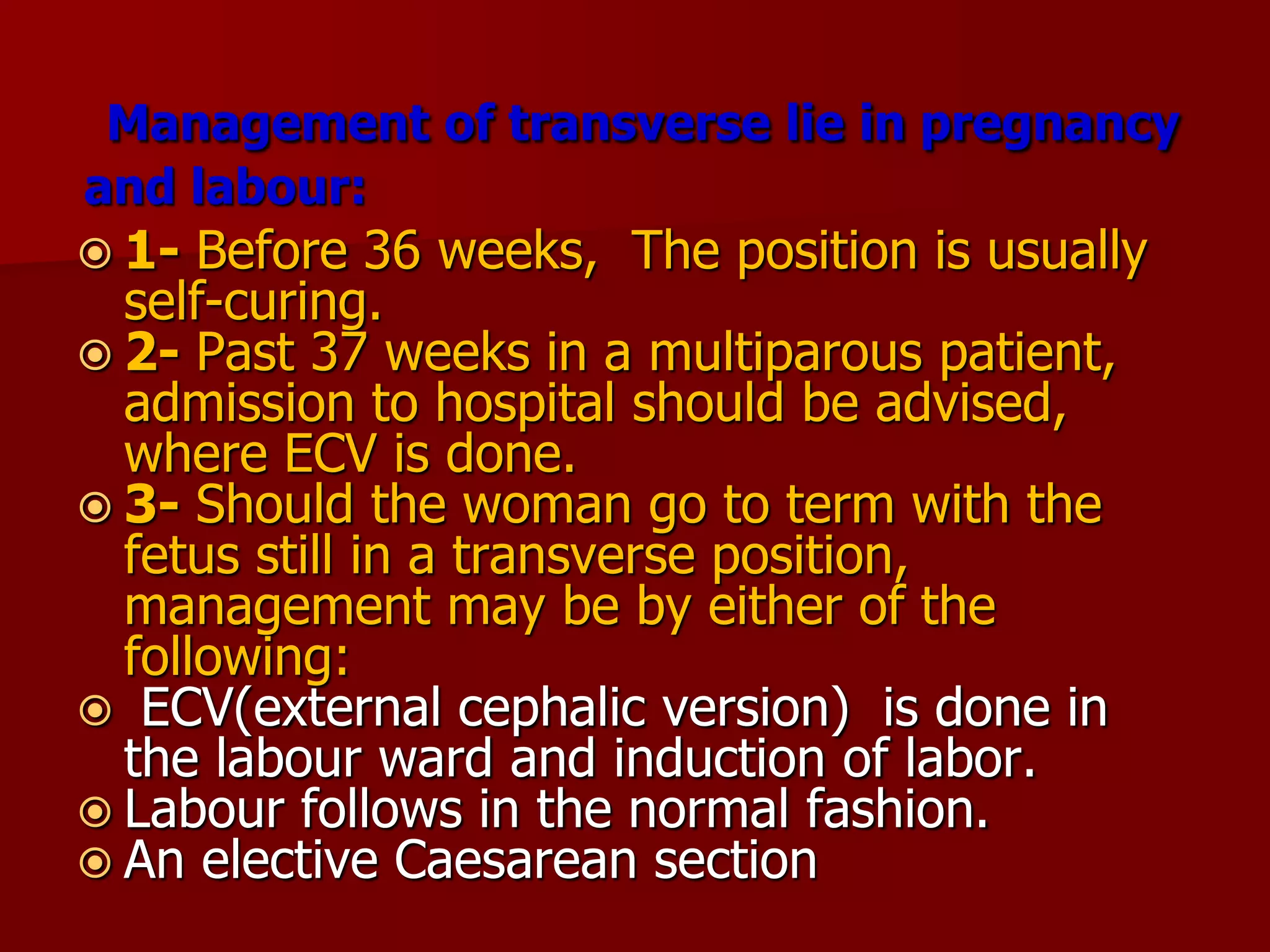 Management of transverse lie in pregnancy and labour:

1- Before 36 weeks,  The position is usually self-curing.

2- Past 37 weeks in a multiparous patient, admission to hospital should be advised, where ECV is done.

3- Should the woman go to term with the fetus still in a transverse position, management may be by either of the following:

ECV(external cephalic version)  is done in the labour ward and induction of labor.

Labour follows in the normal fashion.

An elective Caesarean section